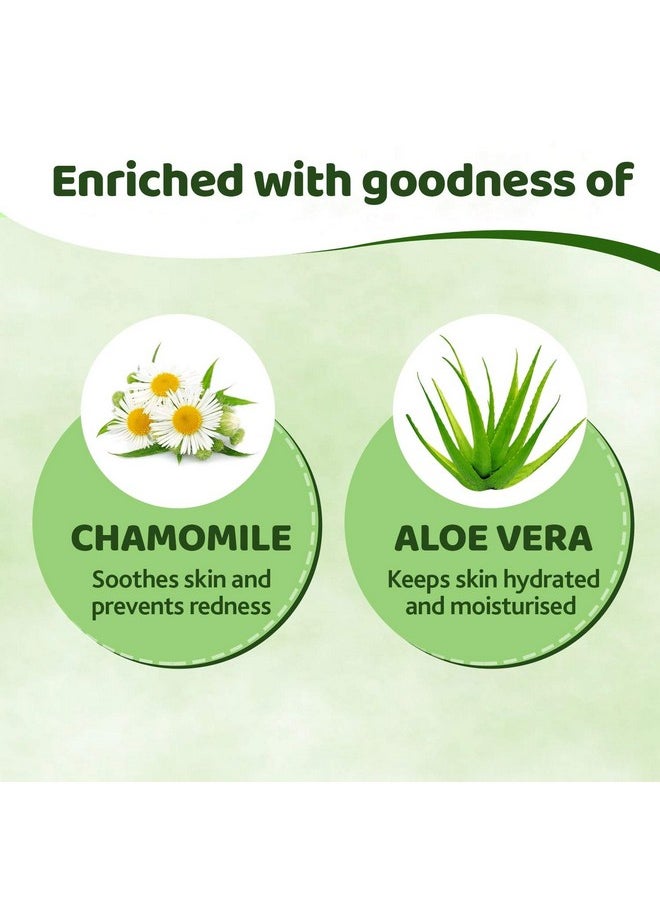 Enriched with goodness of

CHAMOMILE
Soothes skin and prevents redness

ALOE VERA
Keeps skin hydrated and moisturised